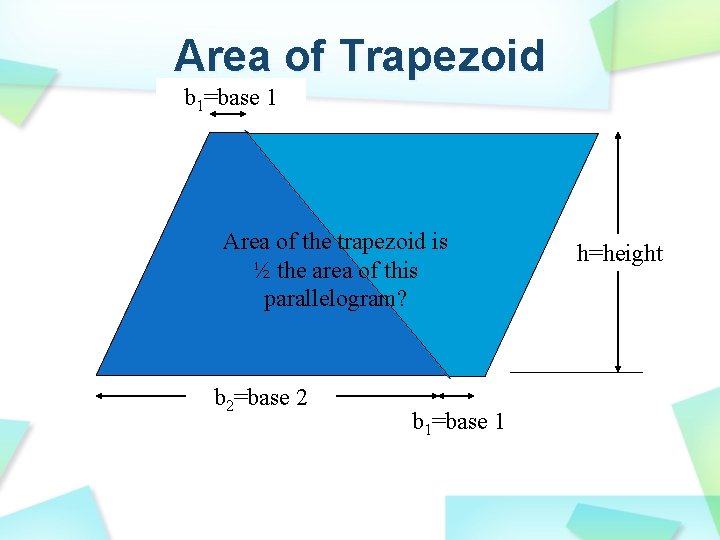 Area of Trapezoid

$b_1$=base 1

Area of the trapezoid is ½ the area of this parallelogram?

h=height

$b_2$=base 2

$b_1$=base 1